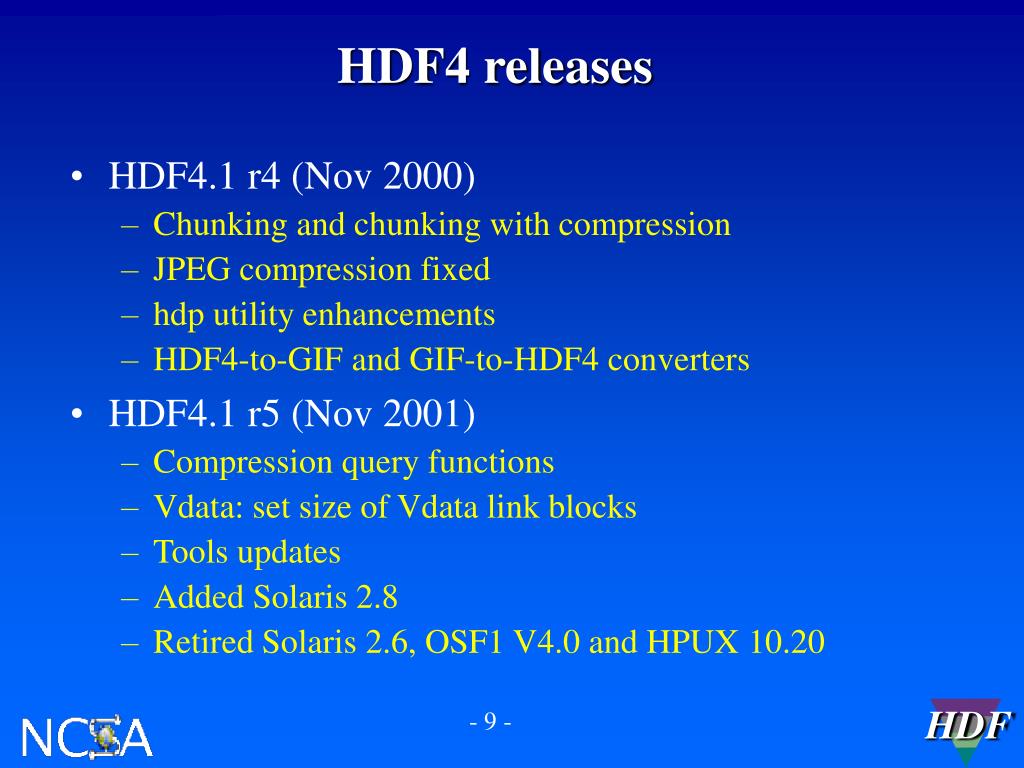 HDF4 releases

• HDF4.1 r4 (Nov 2000)
– Chunking and chunking with compression
– JPEG compression fixed
– hdp utility enhancements
– HDF4-to-GIF and GIF-to-HDF4 converters

• HDF4.1 r5 (Nov 2001)
– Compression query functions
– Vdata: set size of Vdata link blocks
– Tools updates
– Added Solaris 2.8
– Retired Solaris 2.6, OSF1 V4.0 and HPUX 10.20

NCSA

- 9 -

HDF